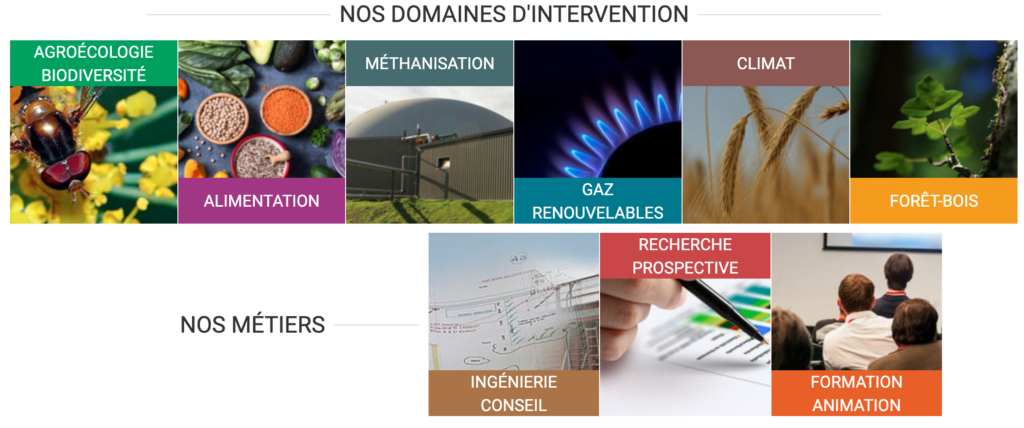 NOS DOMAINES D'INTERVENTION

AGROÉCOLOGIE
BIODIVERSITÉ

ALIMENTATION

MÉTHANISATION

GAZ
RENOUVELABLES

CLIMAT

FORÊT-BOIS

NOS MÉTIERS

INGÉNIERIE
CONSEIL

RECHERCHE
PROSPECTIVE

FORMATION
ANIMATION